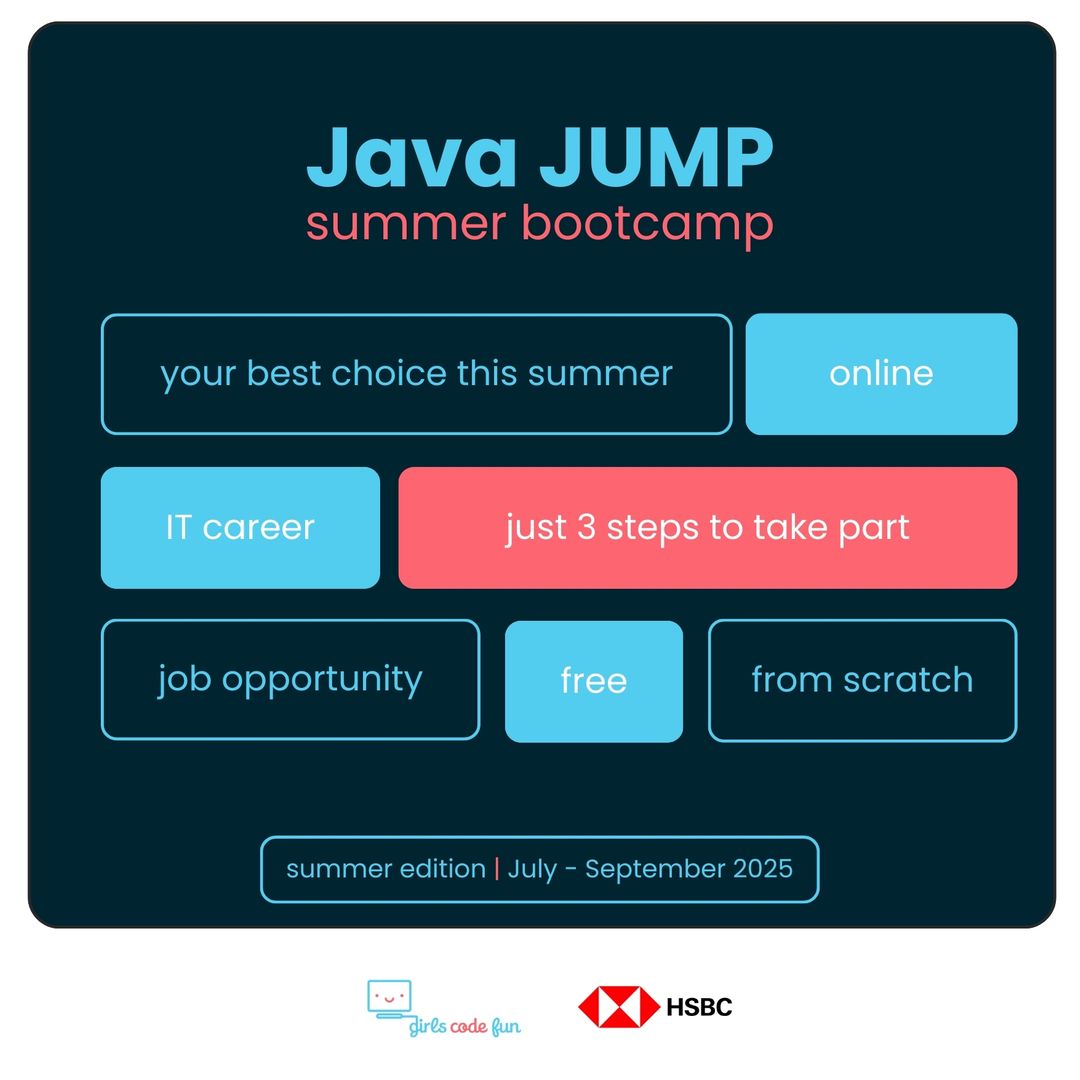 Java JUMP
summer bootcamp

your best choice this summer

online

IT career

just 3 steps to take part

job opportunity

free

from scratch

summer edition | July - September 2025

girls code fun

HSBC